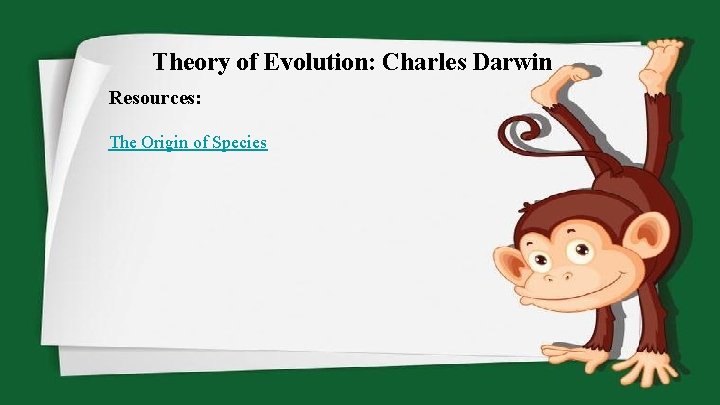 Theory of Evolution: Charles Darwin

Resources:

The Origin of Species